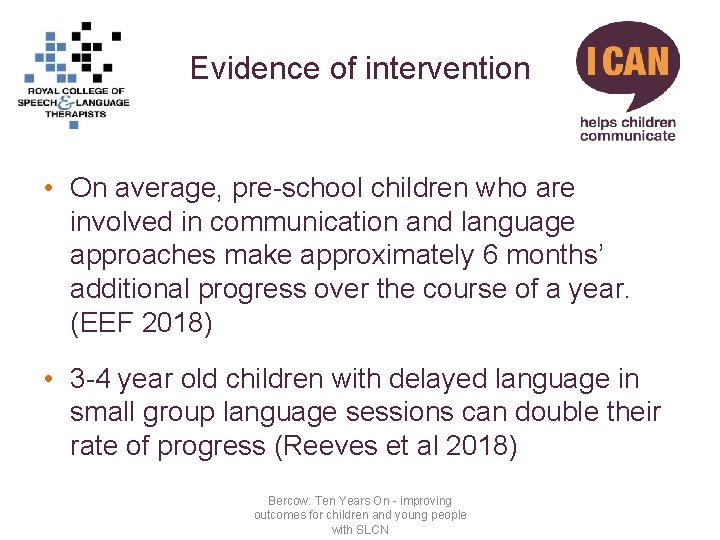 ROYAL COLLEGE OF SPEECH & LANGUAGE THERAPISTS

Evidence of intervention

I CAN
helps children communicate

• On average, pre-school children who are involved in communication and language approaches make approximately 6 months' additional progress over the course of a year. (EEF 2018)

• 3-4 year old children with delayed language in small group language sessions can double their rate of progress (Reeves et al 2018)

Bercow: Ten Years On - improving outcomes for children and young people with SLCN